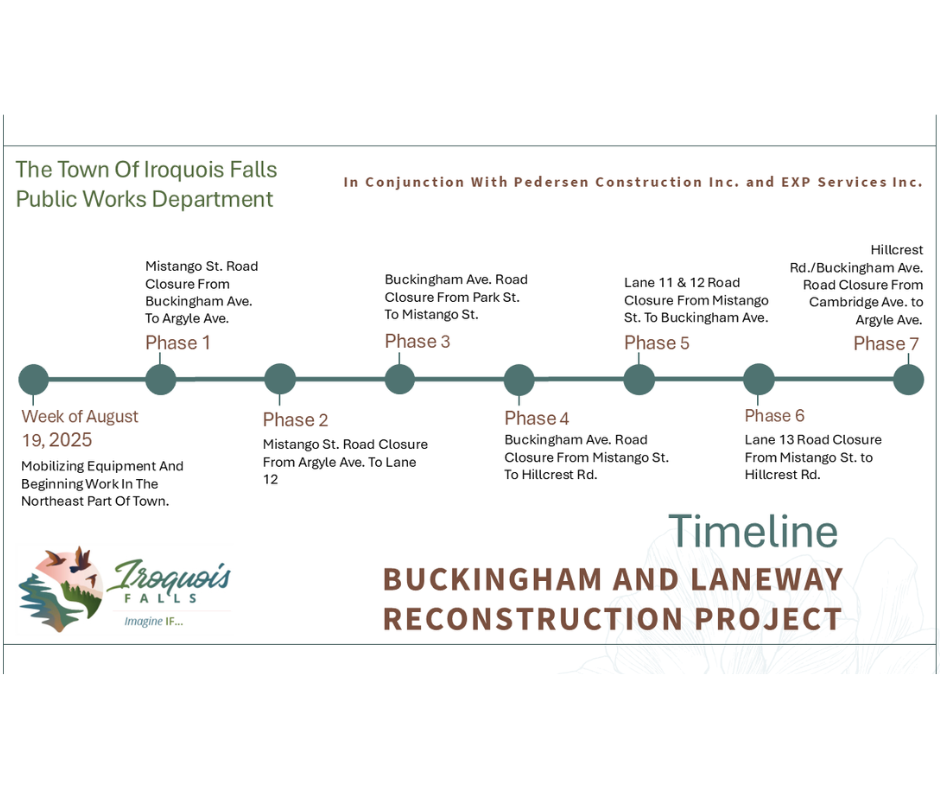 The Town Of Iroquois Falls
Public Works Department

In Conjunction With Pedersen Construction Inc. and EXP Services Inc.

Week of August 19, 2025

Mobilizing Equipment And Beginning Work In The Northeast Part Of Town.

Mistango St. Road Closure From Buckingham Ave. To Argyle Ave.

Phase 1

Phase 2

Mistango St. Road Closure From Argyle Ave. To Lane 12

Buckingham Ave. Road Closure From Park St. To Mistango St.

Phase 3

Phase 4

Buckingham Ave. Road Closure From Mistango St. To Hillcrest Rd.

Lane 11 & 12 Road Closure From Mistango St. To Buckingham Ave.

Phase 5

Phase 6

Lane 13 Road Closure From Mistango St. to Hillcrest Rd.

Hillcrest Rd./Buckingham Ave. Road Closure From Cambridge Ave. to Argyle Ave.

Phase 7

Iroquois FALLS
Imagine IF...

Timeline
BUCKINGHAM AND LANEWAY RECONSTRUCTION PROJECT